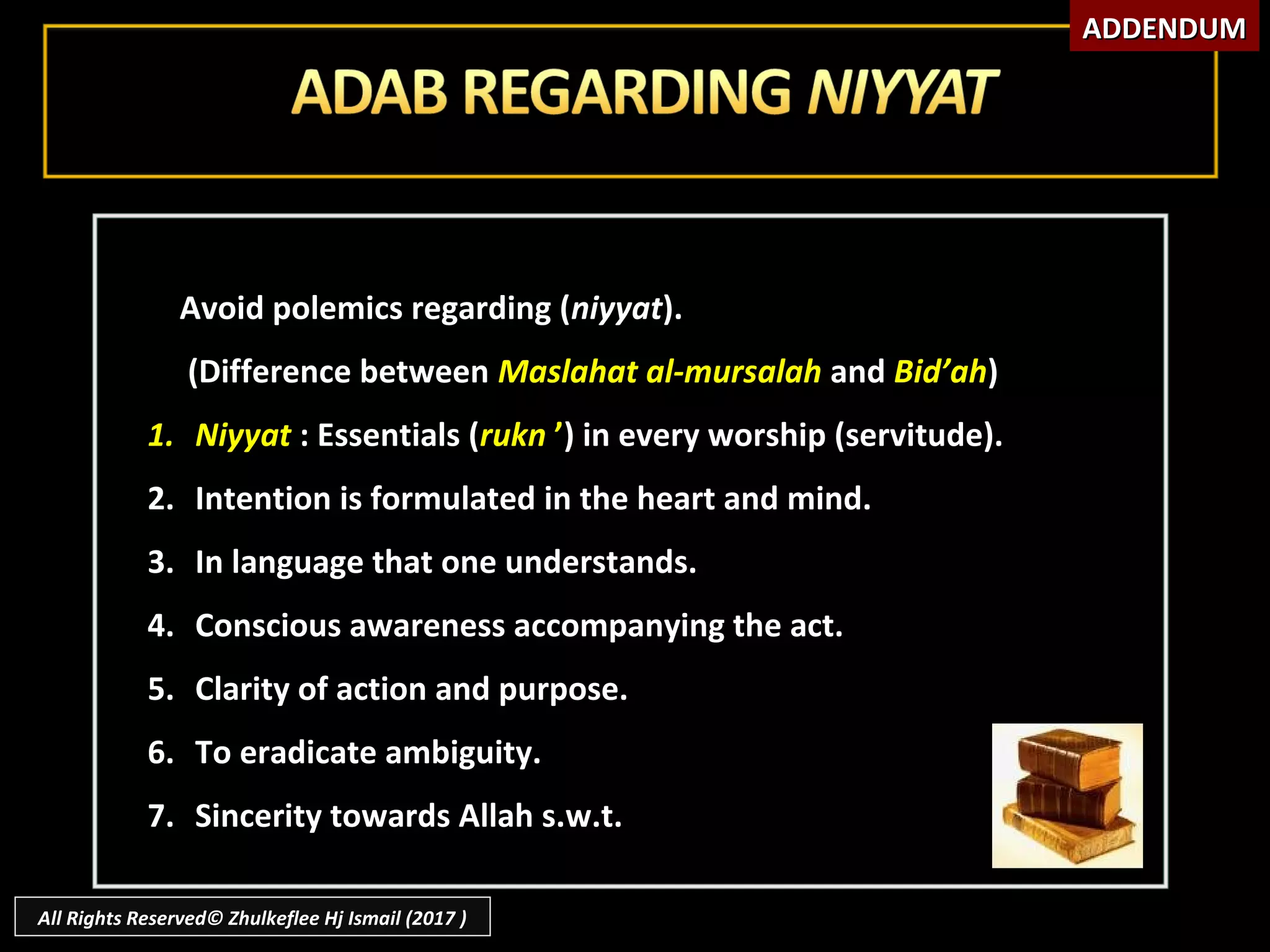 ADDENDUM

ADAB REGARDING NIYYAT

Avoid polemics regarding (niyyat).

(Difference between Maslahat al-mursalah and Bid’ah)

1. Niyyat : Essentials (rukn ’) in every worship (servitude).
2. Intention is formulated in the heart and mind.
3. In language that one understands.
4. Conscious awareness accompanying the act.
5. Clarity of action and purpose.
6. To eradicate ambiguity.
7. Sincerity towards Allah s.w.t.

All Rights Reserved© Zhulkeflee Hj Ismail (2017 )